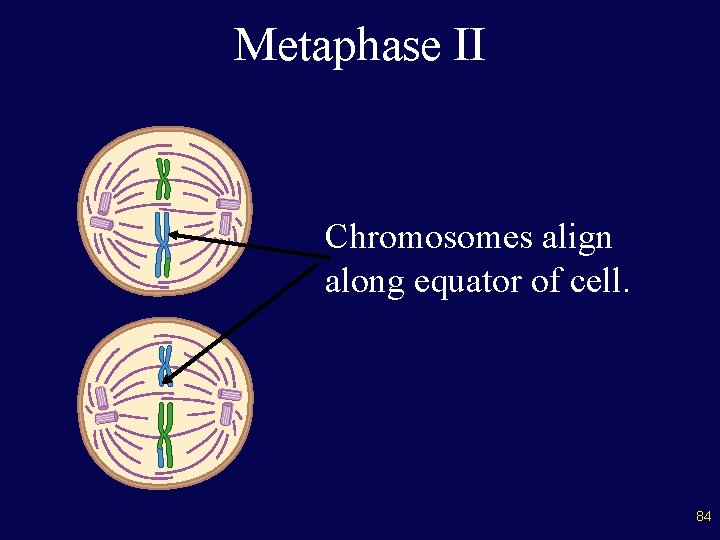 Metaphase II

Chromosomes align along equator of cell.

84